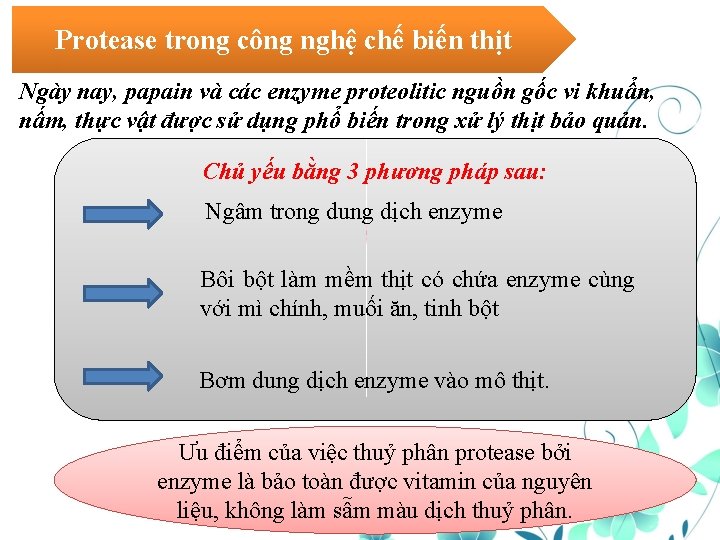 Protease trong công nghệ chế biến thịt

Ngày nay, papain và các enzyme proteolitic nguồn gốc vi khuẩn, nấm, thực vật được sử dụng phổ biến trong xử lý thịt bảo quản.

Chủ yếu bằng 3 phương pháp sau:

Ngâm trong dung dịch enzyme

Bôi bột làm mềm thịt có chứa enzyme cùng với mì chính, muối ăn, tinh bột

Bơm dung dịch enzyme vào mô thịt.

Ưu điểm của việc thuỷ phân protease bởi enzyme là bảo toàn được vitamin của nguyên liệu, không làm sẫm màu dịch thuỷ phân.